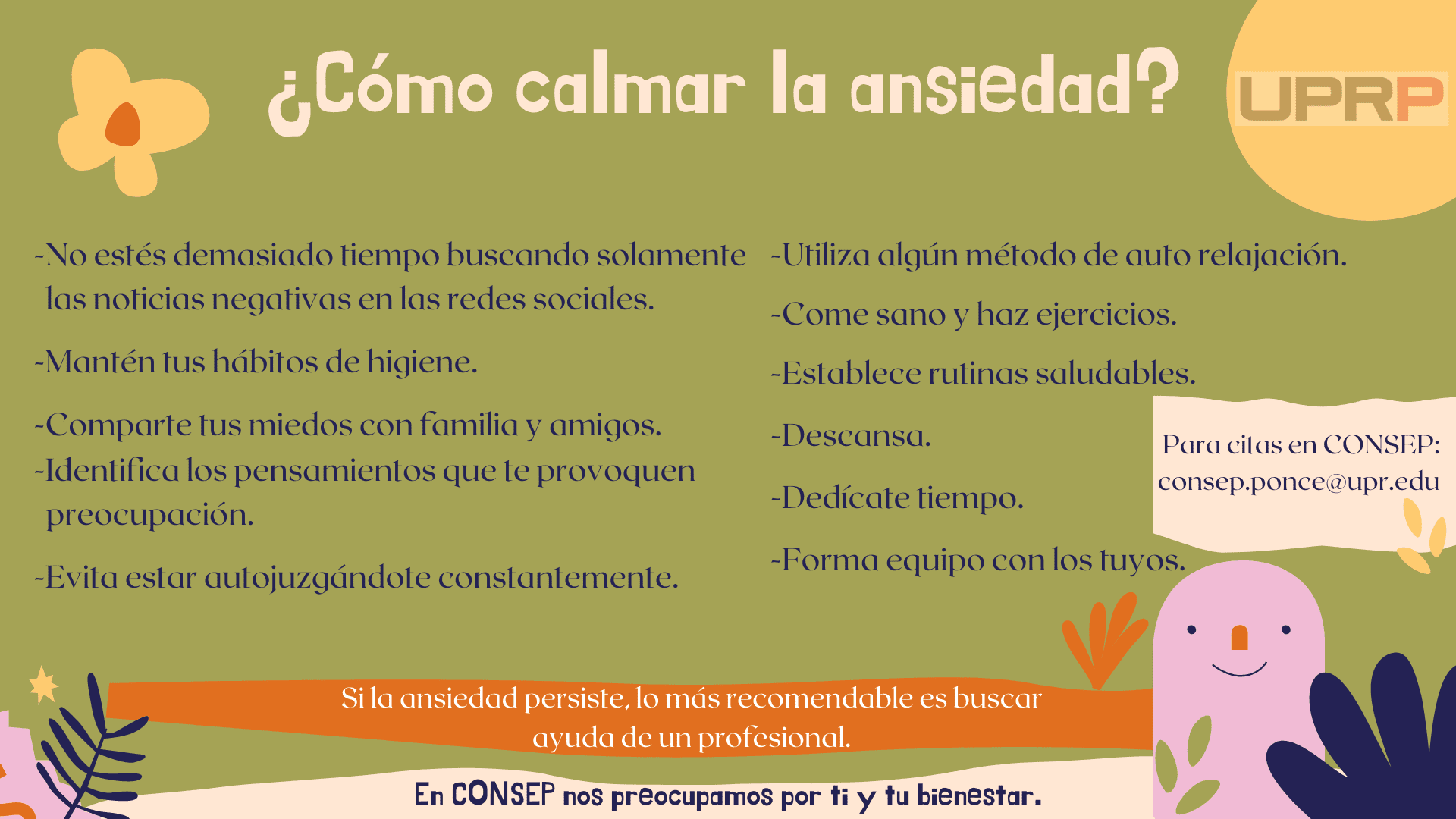 ¿Cómo calmar la ansiedad?

UPRP

-No estés demasiado tiempo buscando solamente las noticias negativas en las redes sociales.

-Mantén tus hábitos de higiene.

-Comparte tus miedos con familia y amigos.

-Identifica los pensamientos que te provoquen preocupación.

-Evita estar autojuzgándote constantemente.

-Utiliza algún método de auto relajación.

-Come sano y haz ejercicios.

-Establece rutinas saludables.

-Descansa.

-Dedícate tiempo.

-Forma equipo con los tuyos.

Para citas en CONSEP:
consep.ponce@upr.edu

Si la ansiedad persiste, lo más recomendable es buscar ayuda de un profesional.

En CONSEP nos preocupamos por ti y tu bienestar.